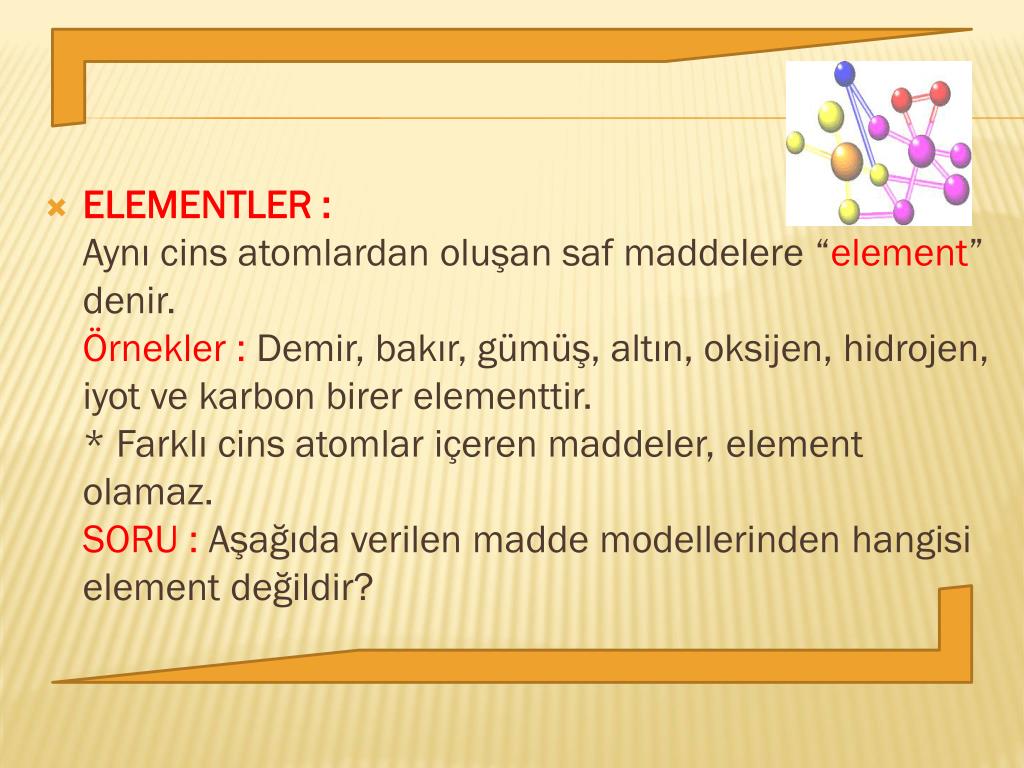 ELEMENTLER :
Aynı cins atomlardan oluşan saf maddelere “element” denir.
Örnekler : Demir, bakır, gümüş, altın, oksijen, hidrojen, iyot ve karbon birer elementtir.
* Farklı cins atomlar içeren maddeler, element olamaz.
SORU : Aşağıda verilen madde modellerinden hangisi element değildir?